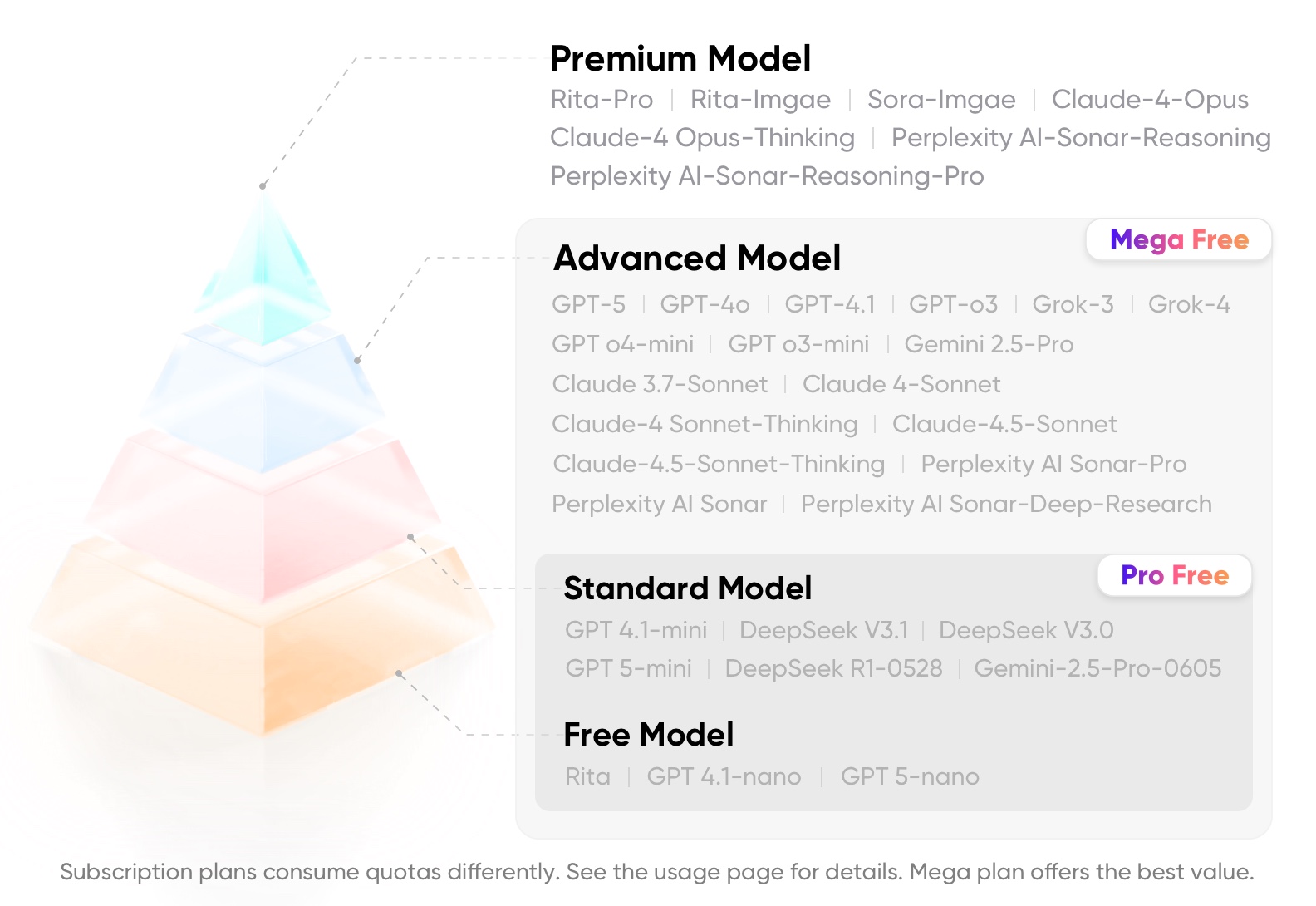 Premium Model

Rita-Pro | Rita-Imgae | Sora-Imgae | Claude-4-Opus
Claude-4 Opus-Thinking | Perplexity AI-Sonar-Reasoning
Perplexity AI-Sonar-Reasoning-Pro

Advanced Model

Mega Free

GPT-5 | GPT-4o | GPT-4.1 | GPT-o3 | Grok-3 | Grok-4
GPT o4-mini | GPT o3-mini | Gemini 2.5-Pro
Claude 3.7-Sonnet | Claude 4-Sonnet
Claude-4 Sonnet-Thinking | Claude-4.5-Sonnet
Claude-4.5-Sonnet-Thinking | Perplexity AI Sonar-Pro
Perplexity AI Sonar | Perplexity AI Sonar-Deep-Research

Standard Model

Pro Free

GPT 4.1-mini | DeepSeek V3.1 | DeepSeek V3.0
GPT 5-mini | DeepSeek R1-0528 | Gemini-2.5-Pro-0605

Free Model

Rita | GPT 4.1-nano | GPT 5-nano

Subscription plans consume quotas differently. See the usage page for details. Mega plan offers the best value.